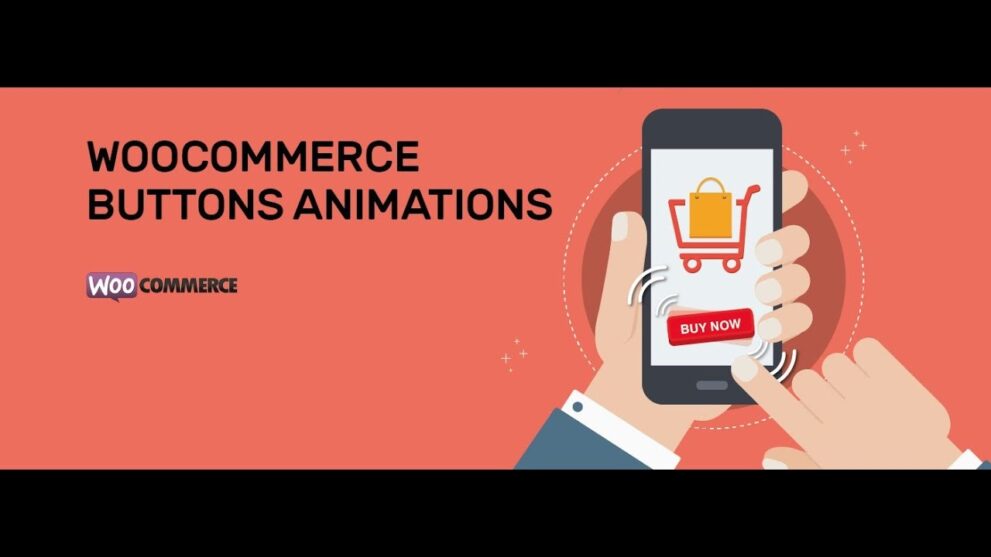 WOOCOMMERCE BUTTONS ANIMATIONS

WOO COMMERCE

BUY NOW